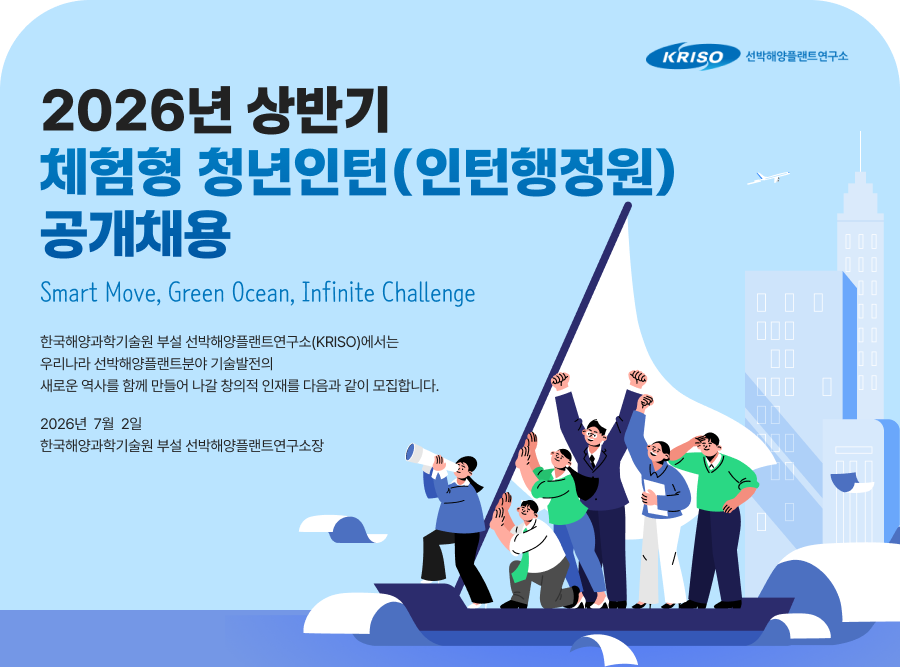 KRISO 선박해양플랜트연구소

2026년 상반기
체험형 청년인턴(인턴행정원)
공개채용

Smart Move, Green Ocean, Infinite Challenge

한국해양과학기술원 부설 선박해양플랜트연구소(KRISO)에서는
우리나라 선박해양플랜트분야 기술발전의
새로운 역사를 함께 만들어 나갈 창의적 인재를 다음과 같이 모집합니다.

2026년 7월 2일
한국해양과학기술원 부설 선박해양플랜트연구소장